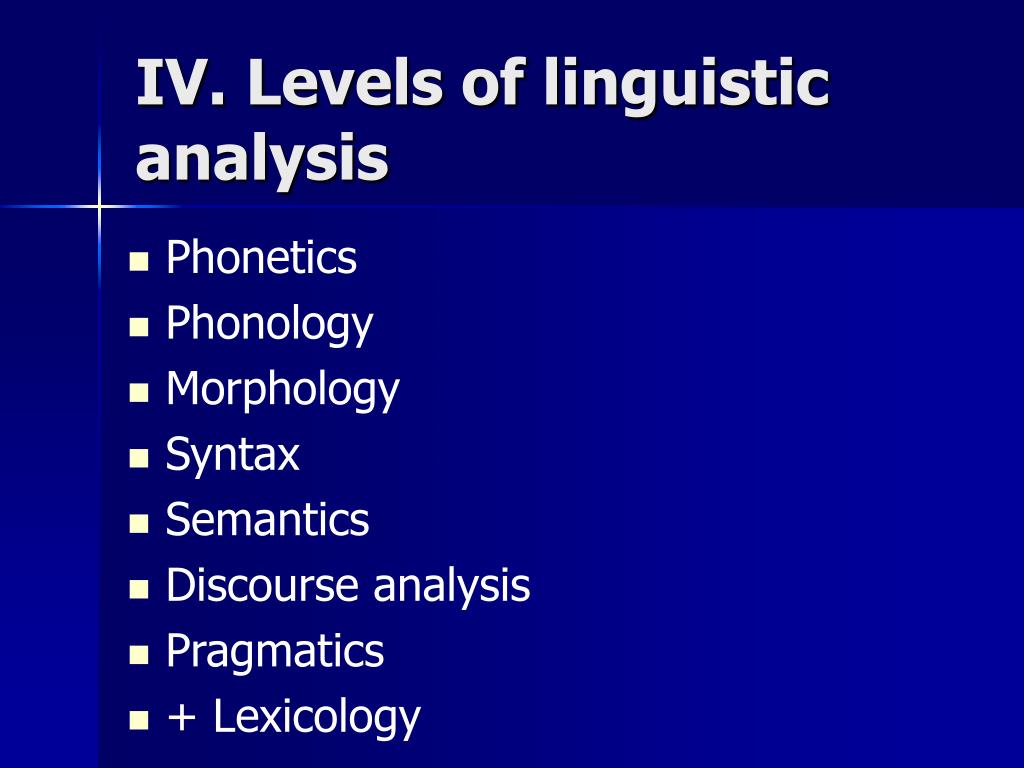 IV. Levels of linguistic analysis

- Phonetics
- Phonology
- Morphology
- Syntax
- Semantics
- Discourse analysis
- Pragmatics
- + Lexicology